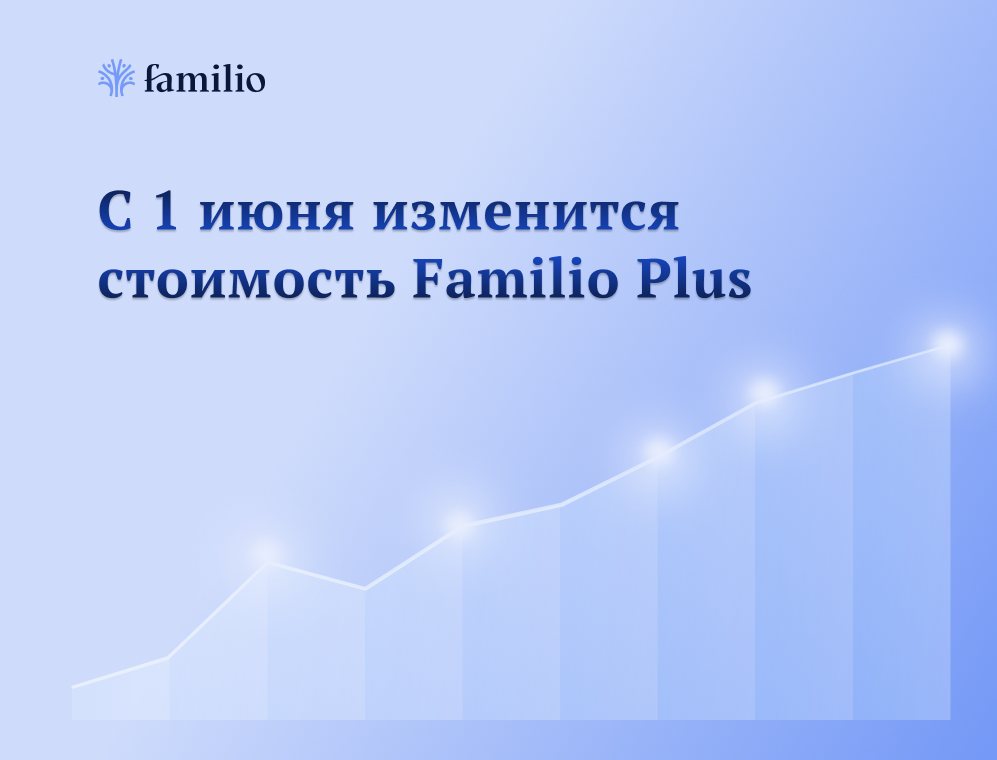 familio

С 1 июня изменится стоимость Familio Plus